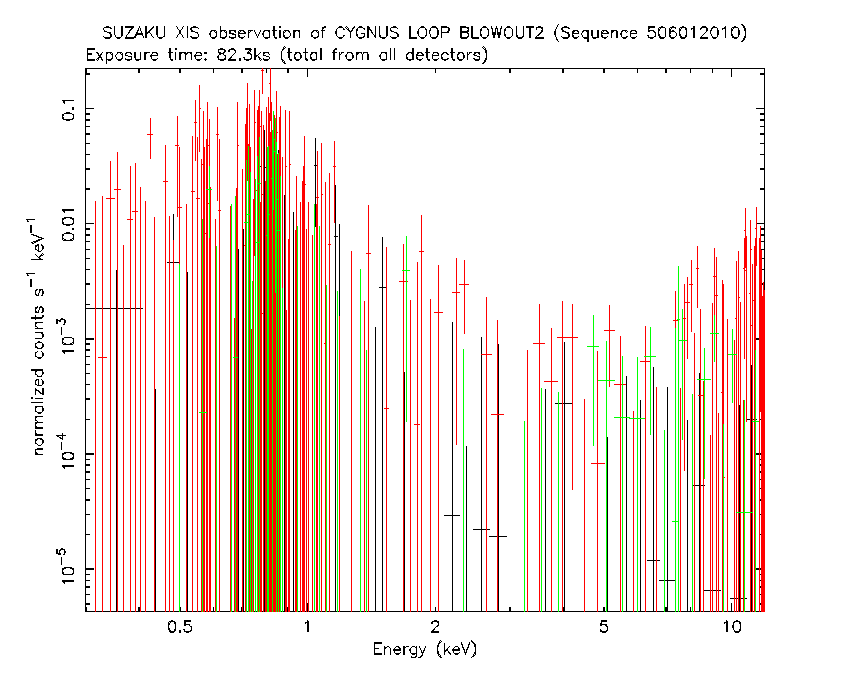 SUZAKU XIS observation of CYGNUS LOOP BLOWOUT2 (Sequence 506012010)
Exposure time: 82.3ks (total from all detectors)

normalized counts $s^{-1}$ $keV^{-1}$

0.1
0.01
$10^{-3}$
$10^{-4}$
$10^{-5}$

0.5
1
2
5
10

Energy (keV)